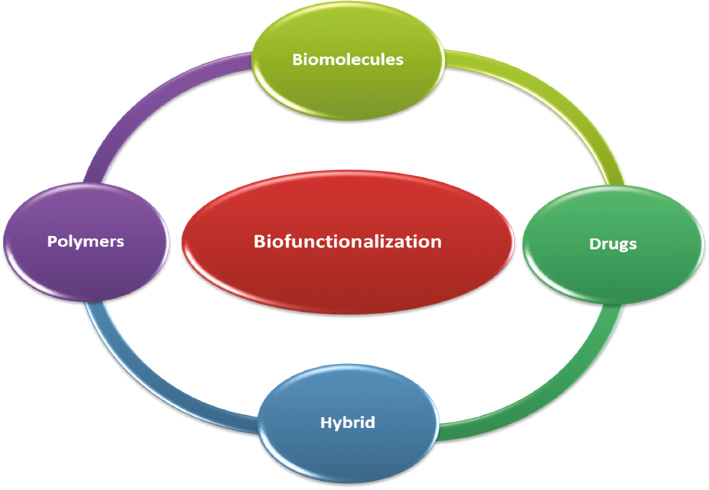 Biomolecules

Polymers

Biofunctionalization

Drugs

Hybrid